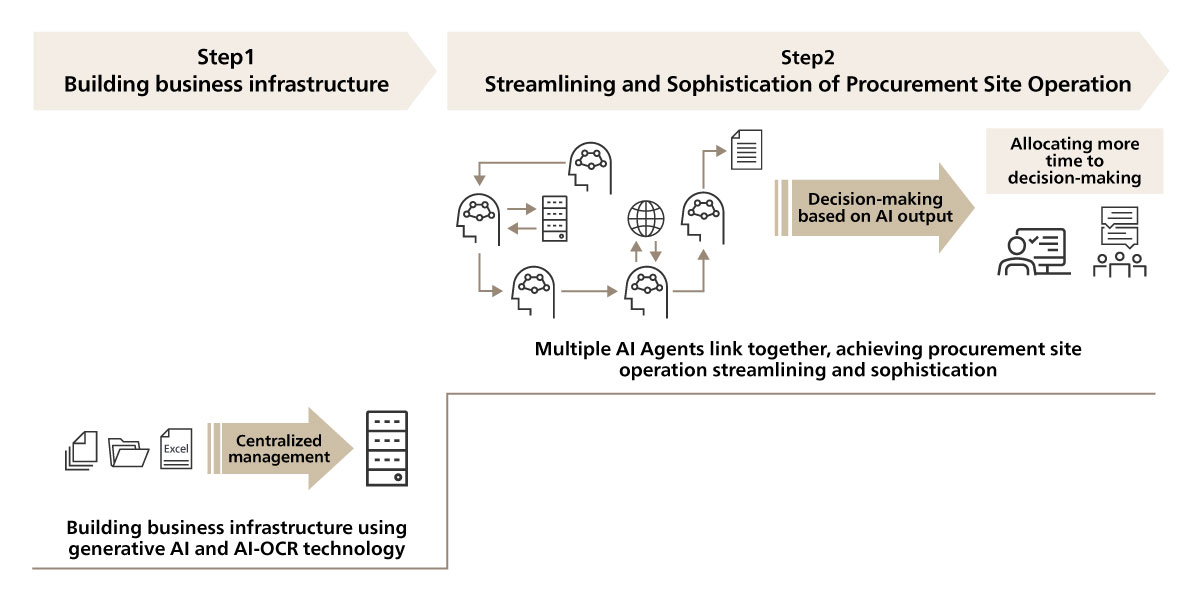 Step1
Building business infrastructure

Step2
Streamlining and Sophistication of Procurement Site Operation

Decision-making based on AI output

Allocating more time to decision-making

Multiple AI Agents link together, achieving procurement site operation streamlining and sophistication

Excel

Centralized management

Building business infrastructure using generative AI and AI-OCR technology